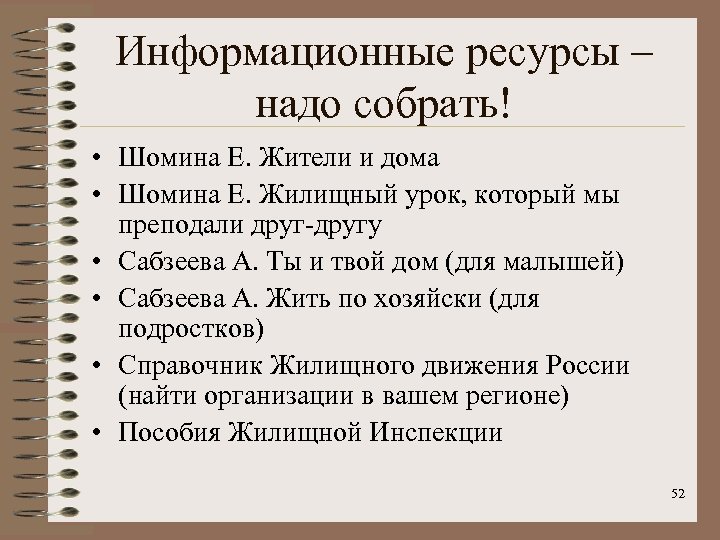 Информационные ресурсы – надо собрать!

• Шомина Е. Жители и дома
• Шомина Е. Жилищный урок, который мы преподали друг-другу
• Сабзеева А. Ты и твой дом (для малышей)
• Сабзеева А. Жить по хозяйски (для подростков)
• Справочник Жилищного движения России (найти организации в вашем регионе)
• Пособия Жилищной Инспекции

52